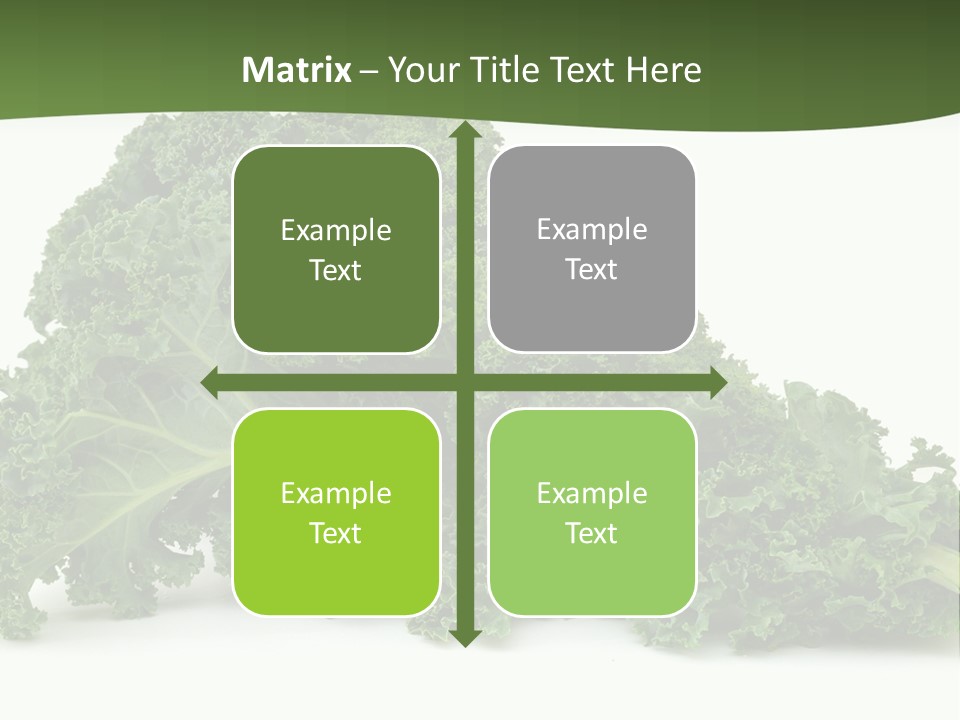 Matrix – Your Title Text Here

Example Text

Example Text

Example Text

Example Text